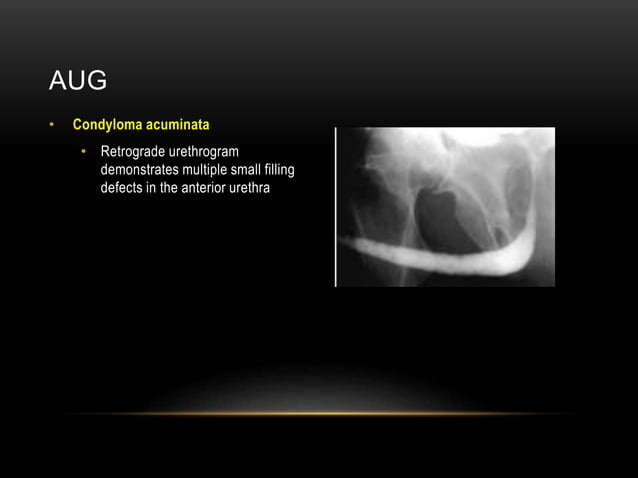 AUG

• Condyloma acuminata

• Retrograde urethrogram demonstrates multiple small filling defects in the anterior urethra